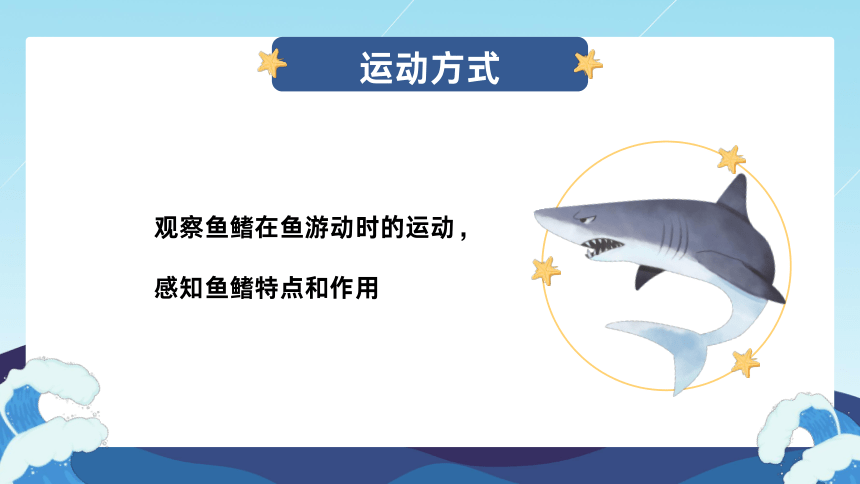 运动方式

观察鱼鳍在鱼游动时的运动，

感知鱼鳍特点和作用